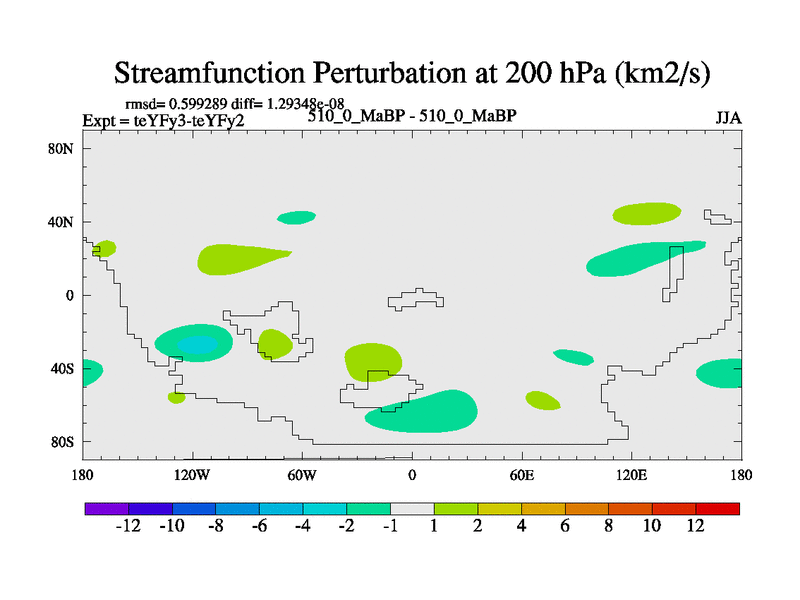 Streamfunction Perturbation at 200 hPa (km2/s)

rmsd= 0.599289 diff= 1.29348e-08
Expt = teYFy3-teYFy2
510_0_MaBP - 510_0_MaBP
JJA

80N
40N
0
40S
80S

180
120W
60W
0
60E
120E
180

-12 -10 -8 -6 -4 -2 -1 1 2 4 6 8 10 12